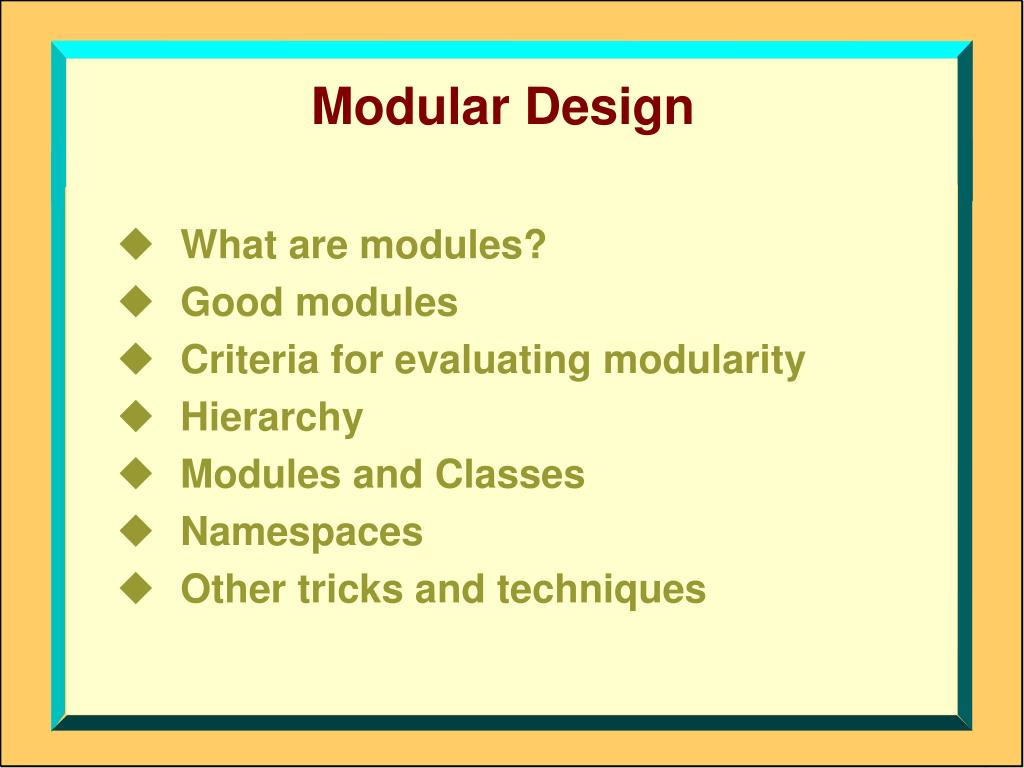 Modular Design

◆ What are modules?
◆ Good modules
◆ Criteria for evaluating modularity
◆ Hierarchy
◆ Modules and Classes
◆ Namespaces
◆ Other tricks and techniques